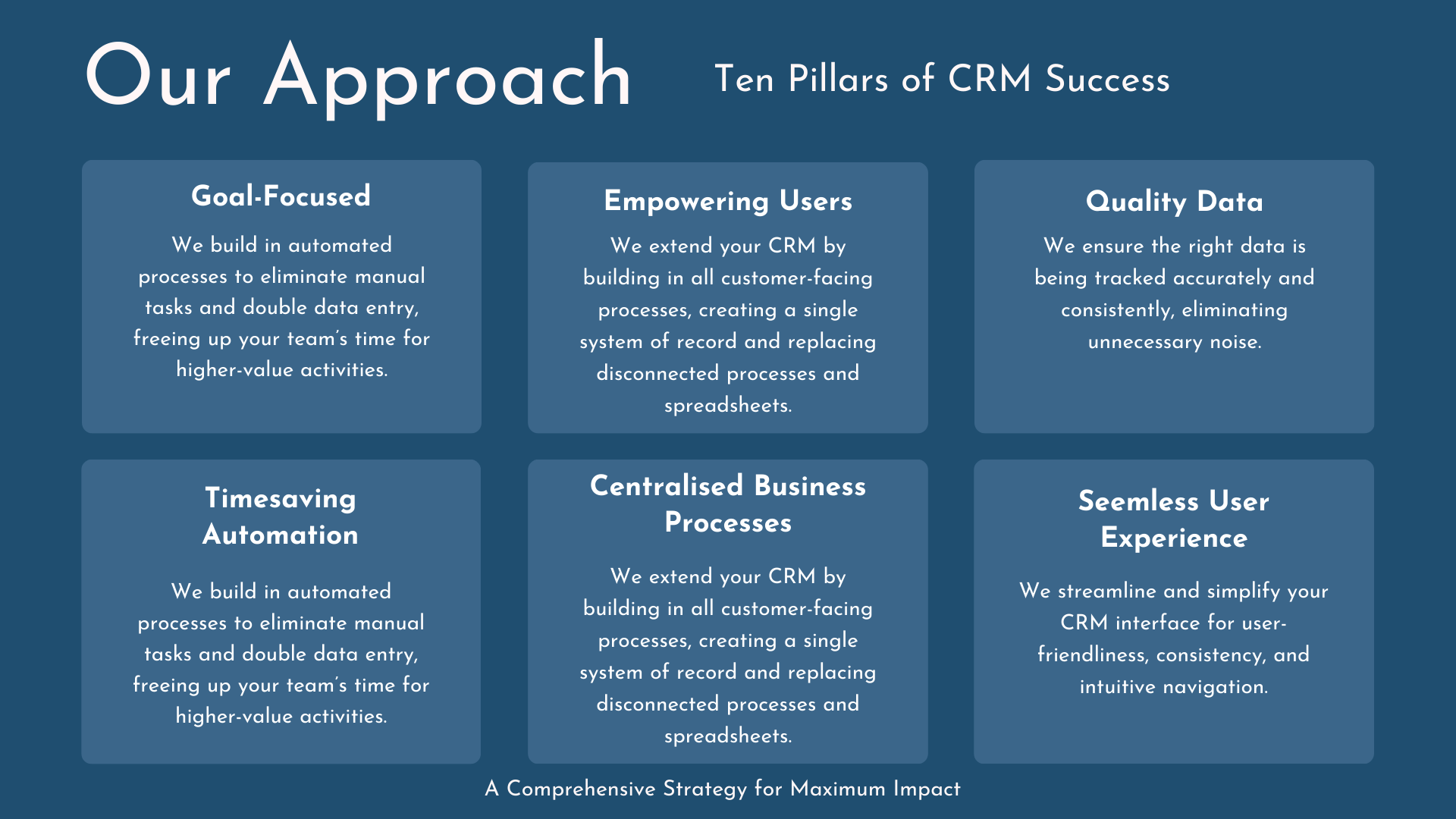 Our Approach

Ten Pillars of CRM Success

Goal-Focused

We build in automated processes to eliminate manual tasks and double data entry, freeing up your team's time for higher-value activities.

Empowering Users

We extend your CRM by building in all customer-facing processes, creating a single system of record and replacing disconnected processes and spreadsheets.

Quality Data

We ensure the right data is being tracked accurately and consistently, eliminating unnecessary noise.

Timesaving Automation

We build in automated processes to eliminate manual tasks and double data entry, freeing up your team's time for higher-value activities.

Centralised Business Processes

We extend your CRM by building in all customer-facing processes, creating a single system of record and replacing disconnected processes and spreadsheets.

Seemless User Experience

We streamline and simplify your CRM interface for user-friendliness, consistency, and intuitive navigation.

A Comprehensive Strategy for Maximum Impact